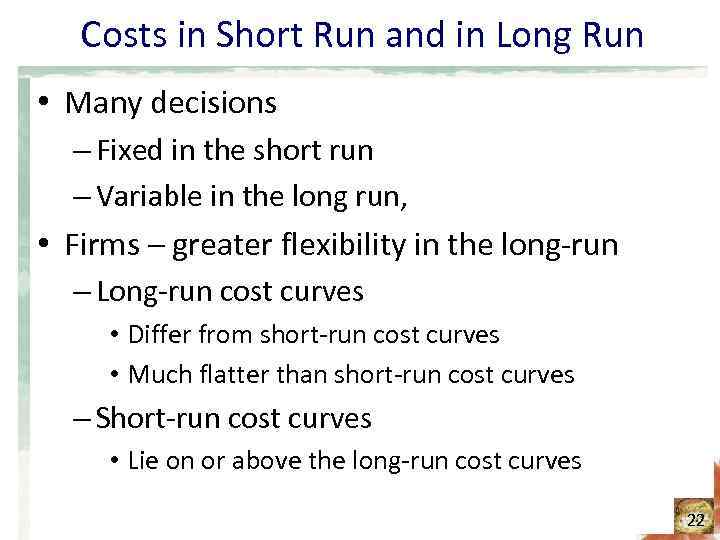 Costs in Short Run and in Long Run

• Many decisions
– Fixed in the short run
– Variable in the long run,
• Firms – greater flexibility in the long-run
– Long-run cost curves
• Differ from short-run cost curves
• Much flatter than short-run cost curves
– Short-run cost curves
• Lie on or above the long-run cost curves

22